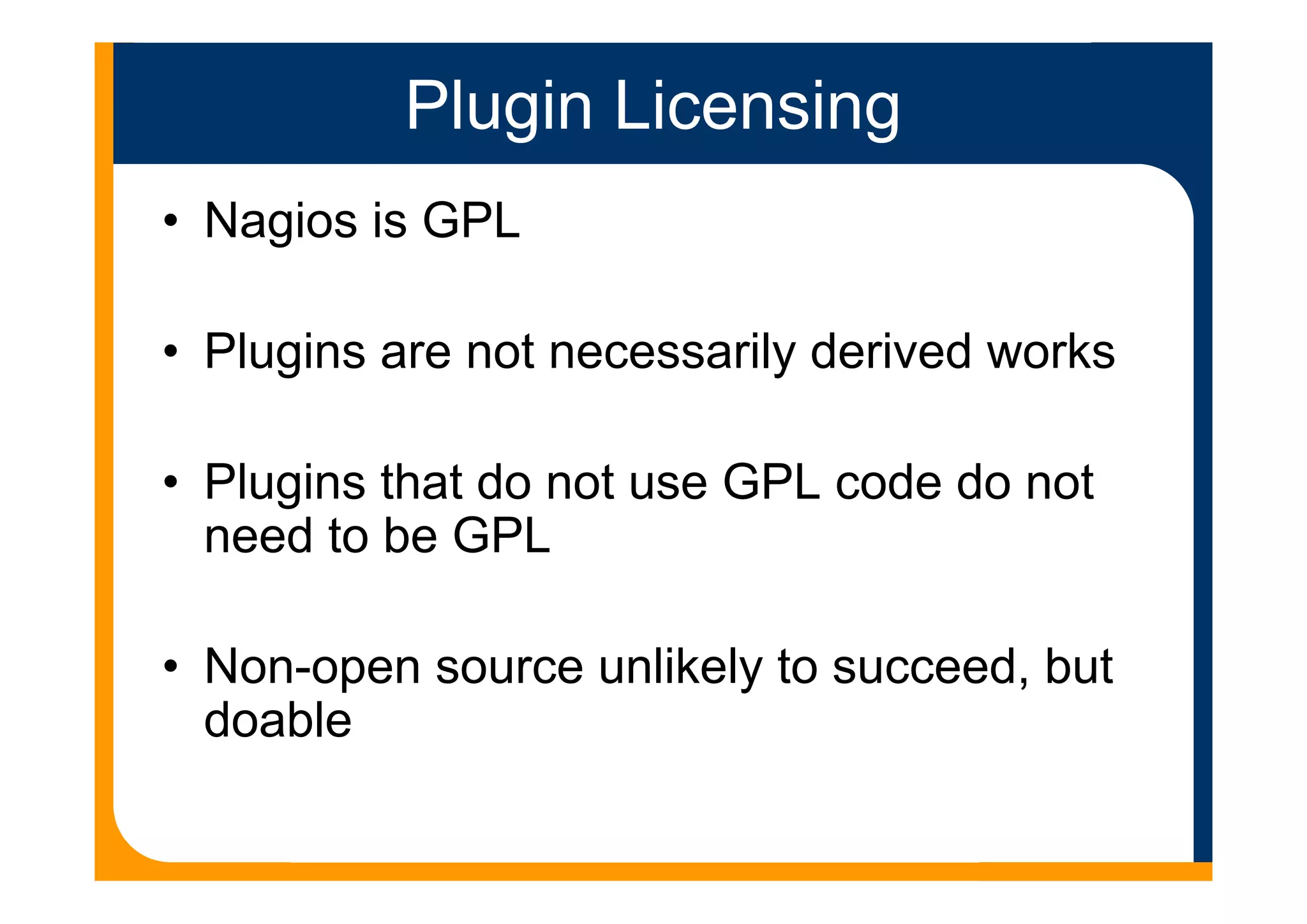 Plugin Licensing

• Nagios is GPL

• Plugins are not necessarily derived works

• Plugins that do not use GPL code do not need to be GPL

• Non-open source unlikely to succeed, but doable